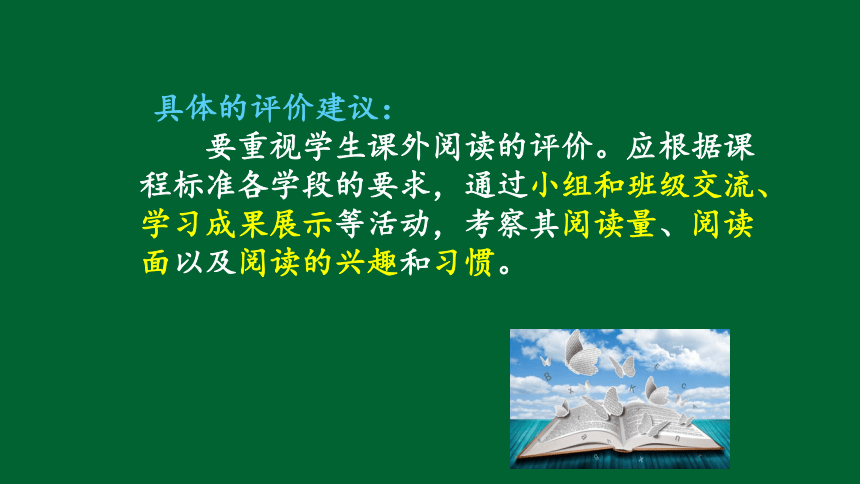 具体的评价建议：

要重视学生课外阅读的评价。应根据课程标准各学段的要求，通过小组和班级交流、学习成果展示等活动，考察其阅读量、阅读面以及阅读的兴趣和习惯。